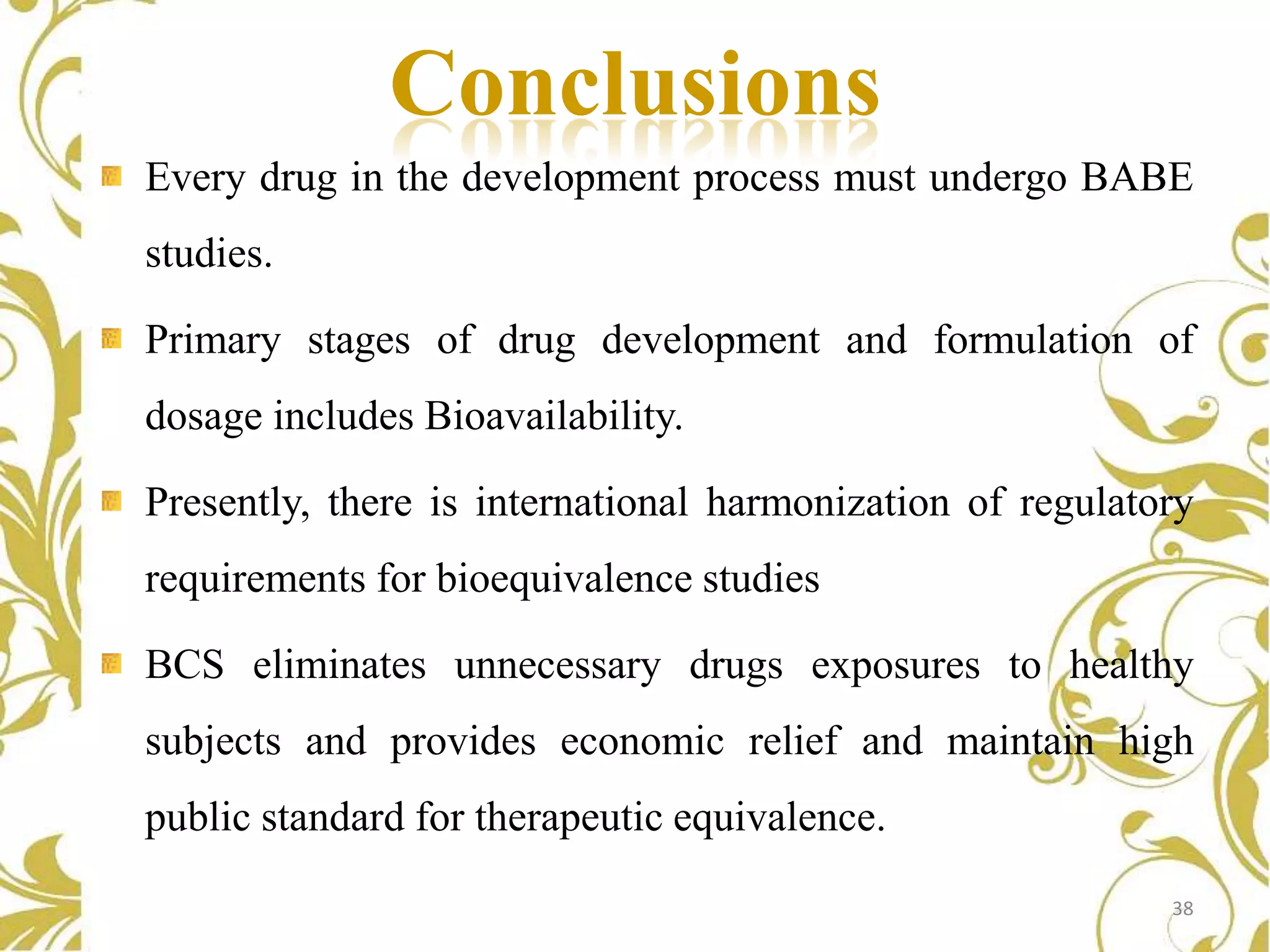 Conclusions

Every drug in the development process must undergo BABE studies.

Primary stages of drug development and formulation of dosage includes Bioavailability.

Presently, there is international harmonization of regulatory requirements for bioequivalence studies

BCS eliminates unnecessary drugs exposures to healthy subjects and provides economic relief and maintain high public standard for therapeutic equivalence.

38